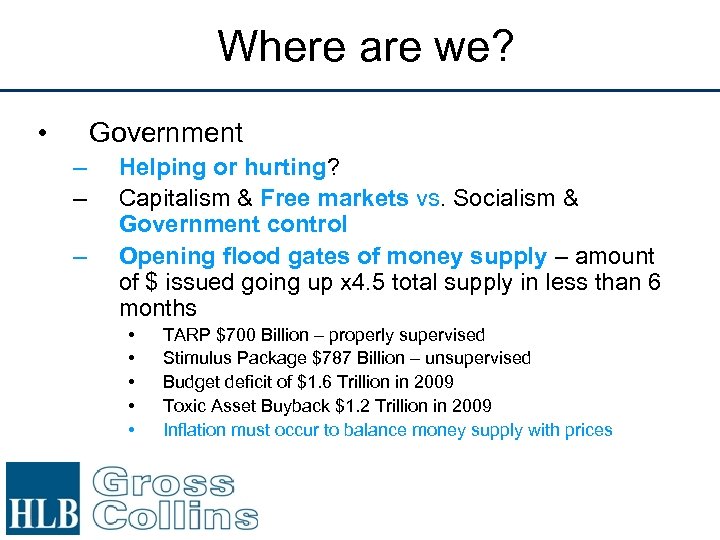 Where are we?

• Government
– Helping or hurting?
– Capitalism & Free markets vs. Socialism & Government control
– Opening flood gates of money supply – amount of \$ issued going up x4.5 total supply in less than 6 months
• TARP \$700 Billion – properly supervised
• Stimulus Package \$787 Billion – unsupervised
• Budget deficit of \$1.6 Trillion in 2009
• Toxic Asset Buyback \$1.2 Trillion in 2009
• Inflation must occur to balance money supply with prices

HLB Gross Collins